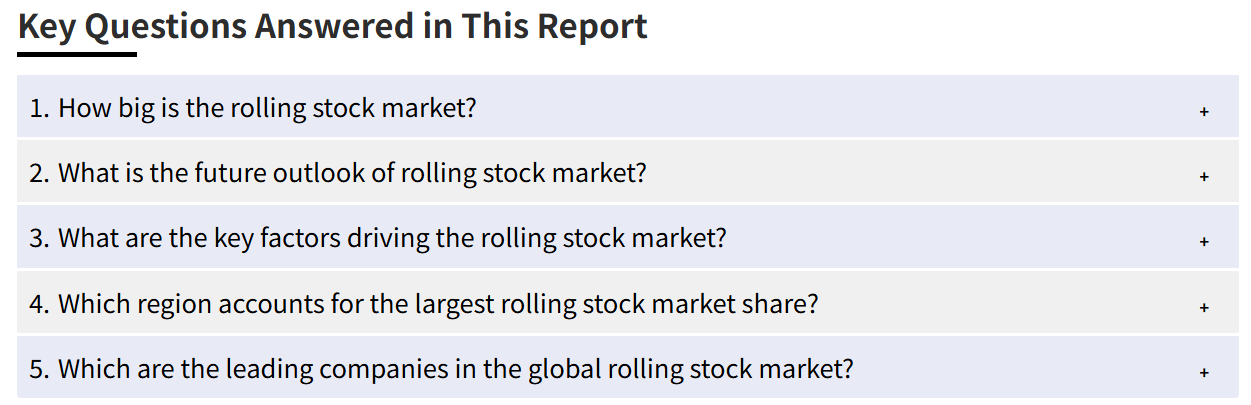 Key Questions Answered in This Report

1. How big is the rolling stock market? +

2. What is the future outlook of rolling stock market? +

3. What are the key factors driving the rolling stock market? +

4. Which region accounts for the largest rolling stock market share? +

5. Which are the leading companies in the global rolling stock market? +